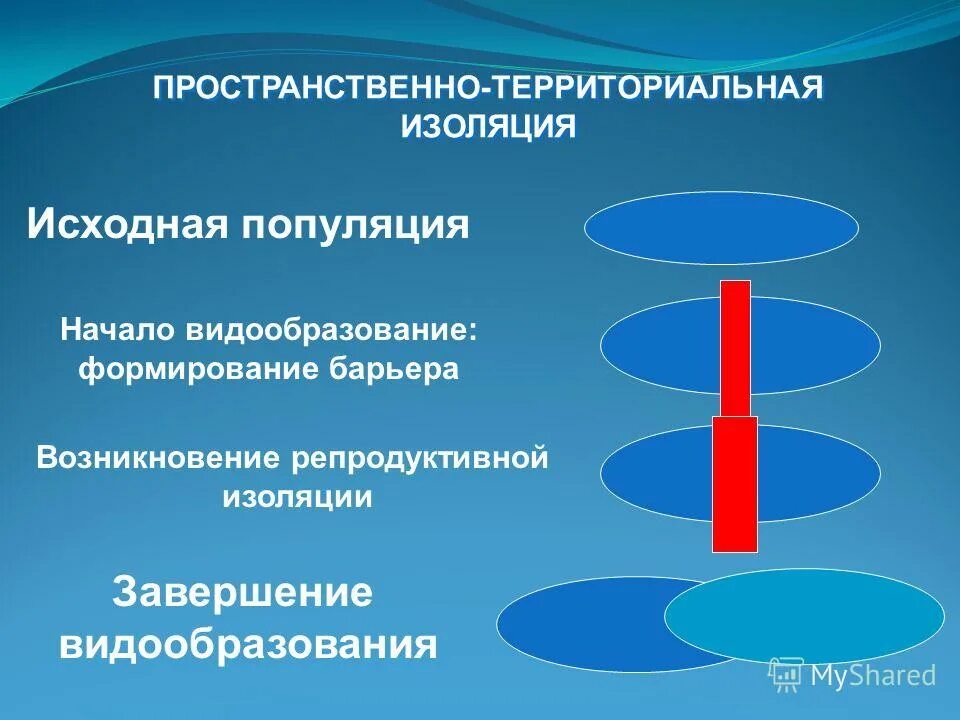 ПРОСТРАНСТВЕННО-ТЕРРИТОРИАЛЬНАЯ ИЗОЛЯЦИЯ

Исходная популяция

Начало видообразование: формирование барьера

Возникновение репродуктивной изоляции

Завершение видообразования

MyShared